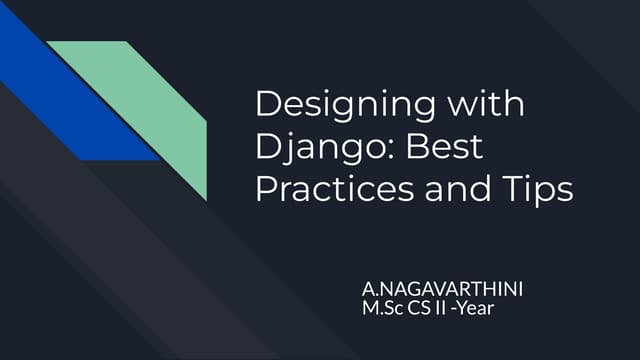 Designing with Django: Best Practices and Tips

A.NAGAVARTHINI
M.Sc CS II -Year